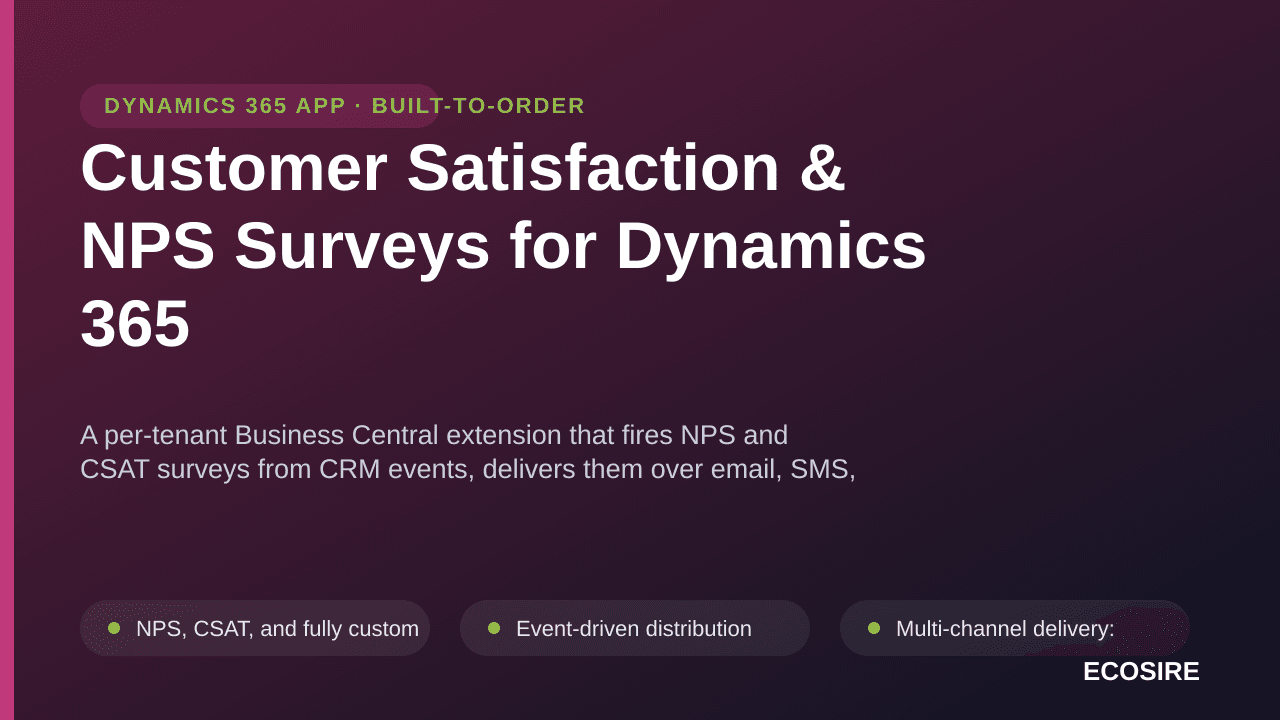 DYNAMICS 365 APP · BUILT-TO-ORDER

Customer Satisfaction & NPS Surveys for Dynamics 365

A per-tenant Business Central extension that fires NPS and CSAT surveys from CRM events, delivers them over email, SMS,

NPS, CSAT, and fully custom

Event-driven distribution

Multi-channel delivery:

ECOSIRE